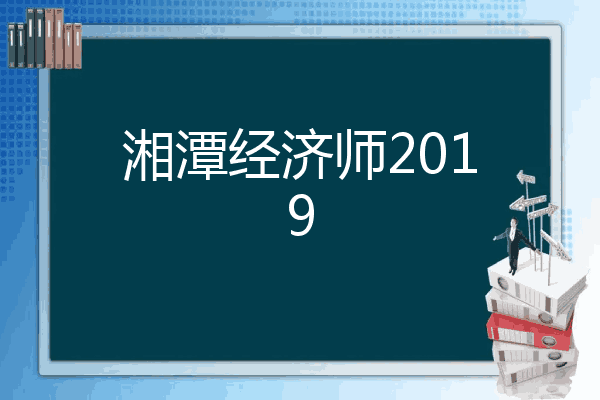 湘潭经济师2019